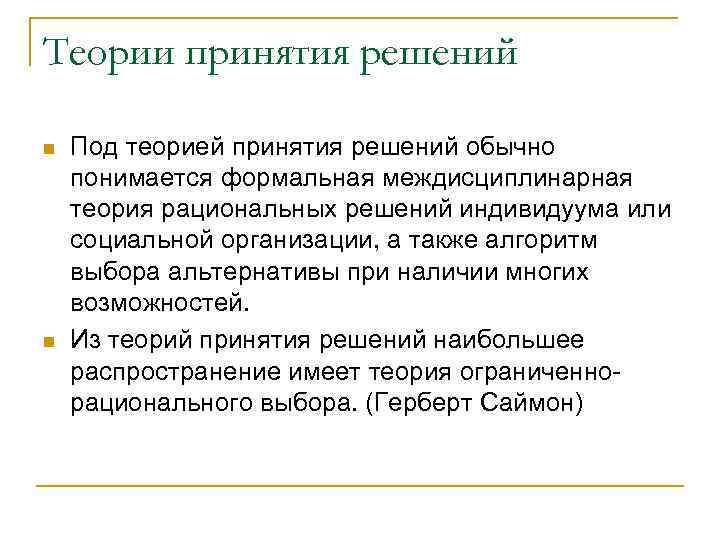 Теории принятия решений

Под теорией принятия решений обычно понимается формальная междисциплинарная теория рациональных решений индивидуума или социальной организации, а также алгоритм выбора альтернативы при наличии многих возможностей.

Из теорий принятия решений наибольшее распространение имеет теория ограниченно-рационального выбора. (Герберт Саймон)